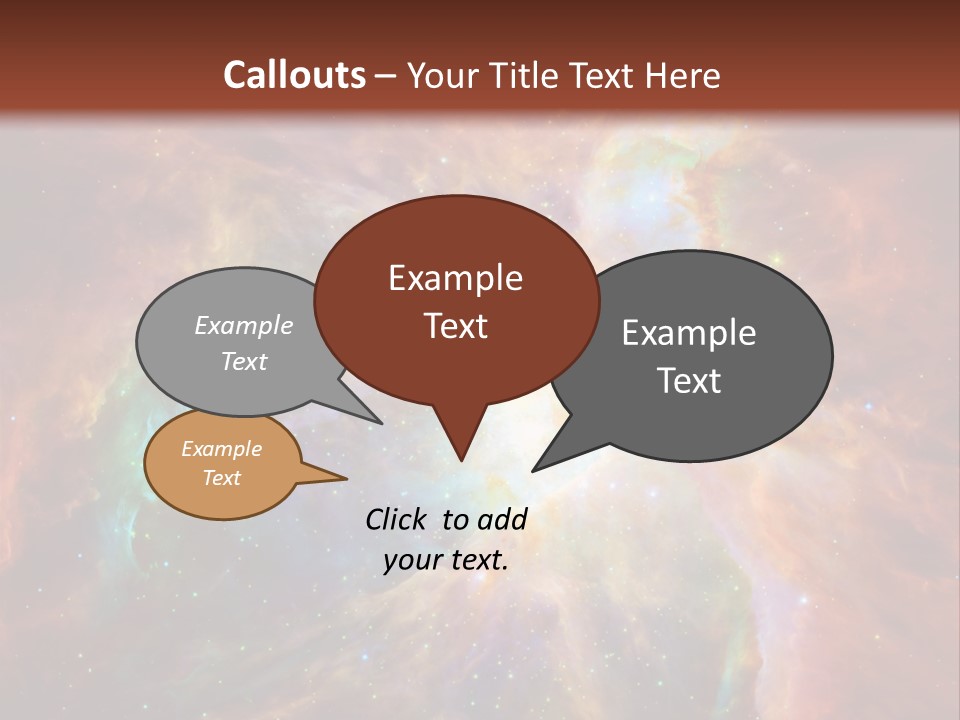 Callouts – Your Title Text Here

Example Text

Example Text

Example Text

Example Text

Click to add your text.